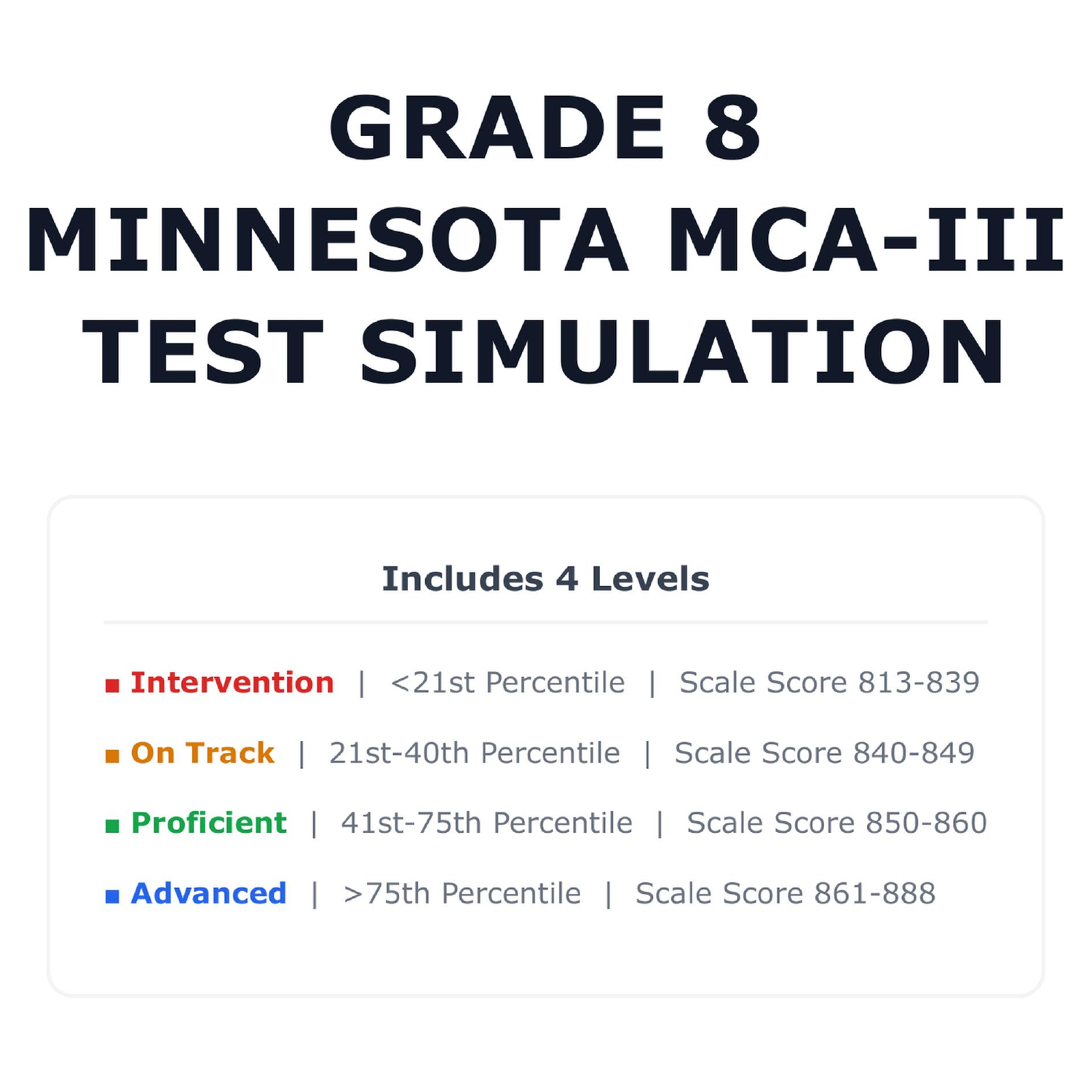 GRADE 8
MINNESOTA MCA-III
TEST SIMULATION

Includes 4 Levels

■ Intervention | <21st Percentile | Scale Score 813-839

■ On Track | 21st-40th Percentile | Scale Score 840-849

■ Proficient | 41st-75th Percentile | Scale Score 850-860

■ Advanced | >75th Percentile | Scale Score 861-888